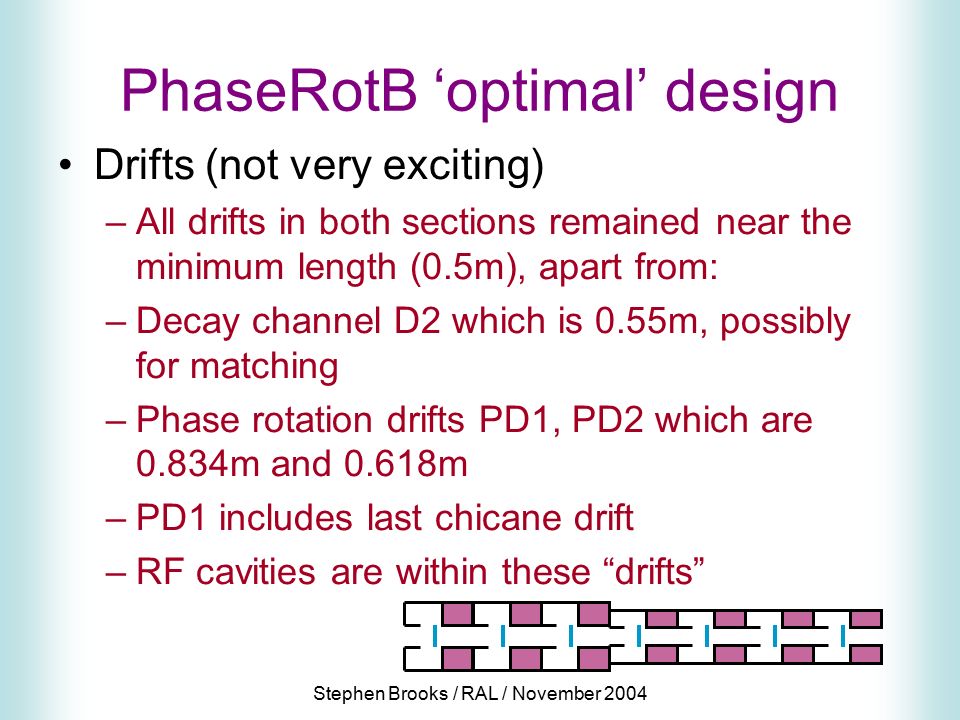 PhaseRotB ‘optimal’ design

• Drifts (not very exciting)
– All drifts in both sections remained near the minimum length (0.5m), apart from:
– Decay channel D2 which is 0.55m, possibly for matching
– Phase rotation drifts PD1, PD2 which are 0.834m and 0.618m
– PD1 includes last chicane drift
– RF cavities are within these “drifts”

Stephen Brooks / RAL / November 2004